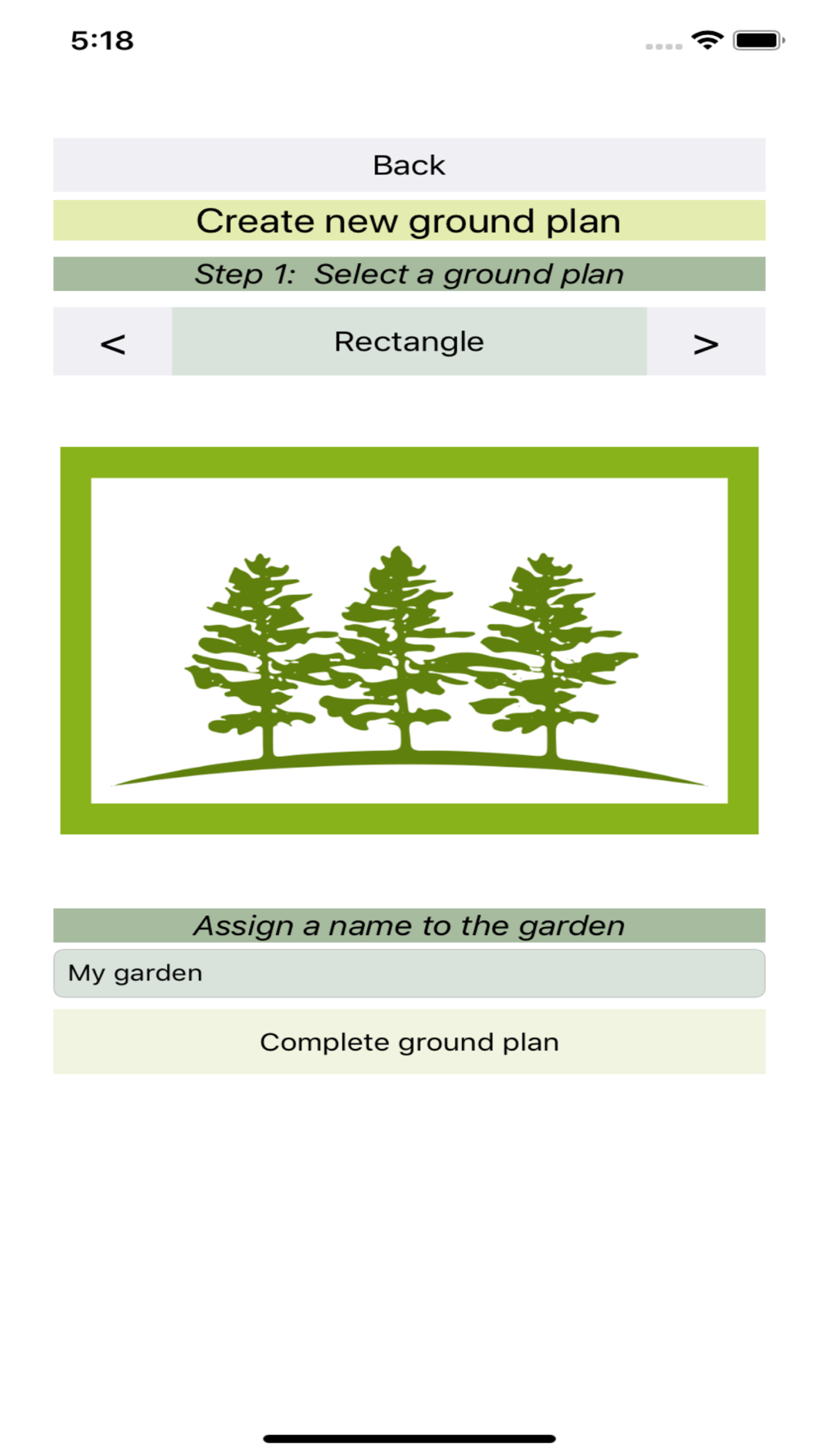 5:18

Back

Create new ground plan

Step 1: Select a ground plan

<

Rectangle

>

Assign a name to the garden

My garden

Complete ground plan